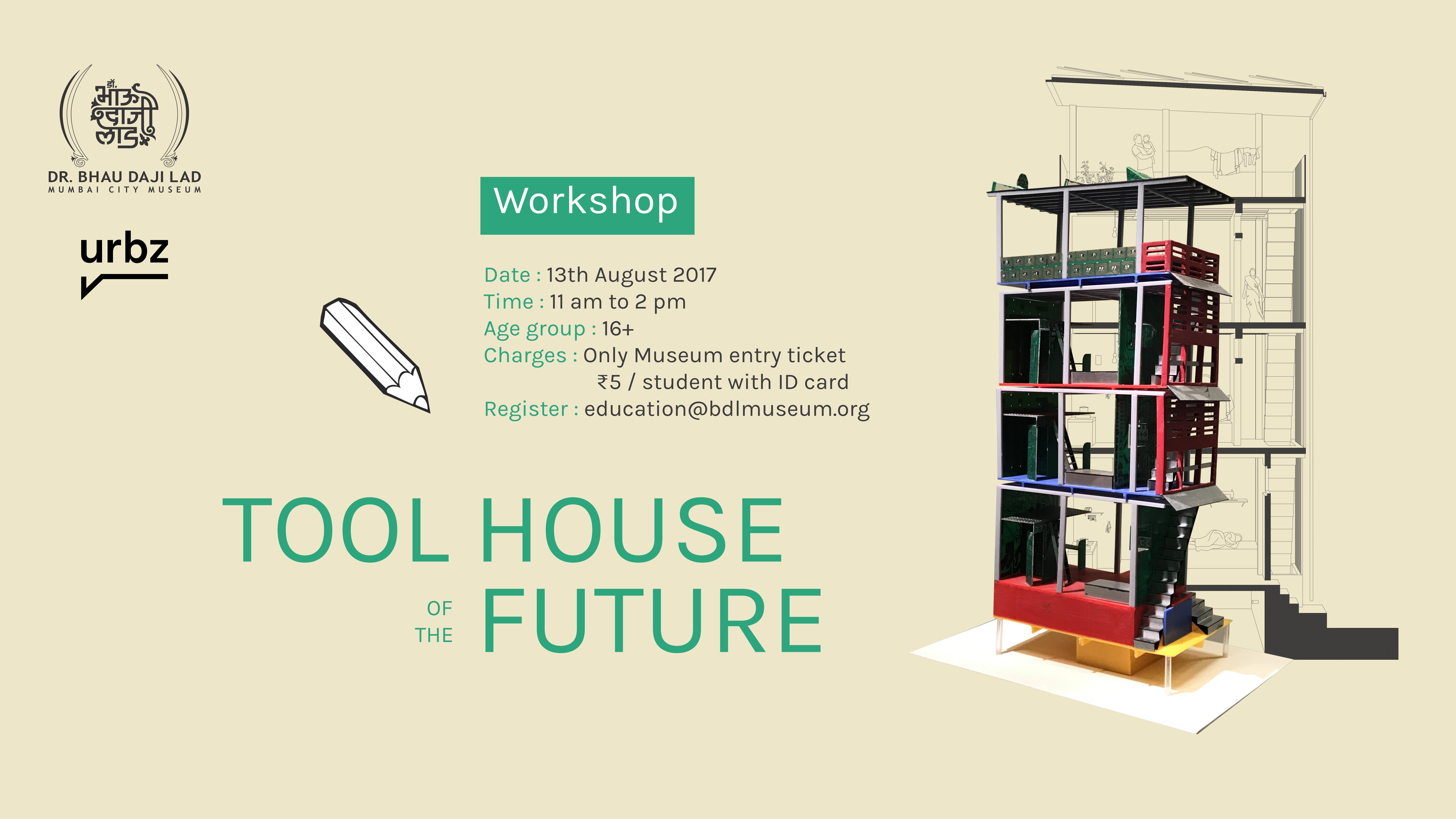 डॉ. भाऊ दाजी लाड

DR. BHAU DAJI LAD
MUMBAI CITY MUSEUM

urbz

Workshop

Date : 13th August 2017
Time : 11 am to 2 pm
Age group : 16+
Charges : Only Museum entry ticket
₹5 / student with ID card
Register : education@bdlmuseum.org

TOOL HOUSE
OF THE FUTURE